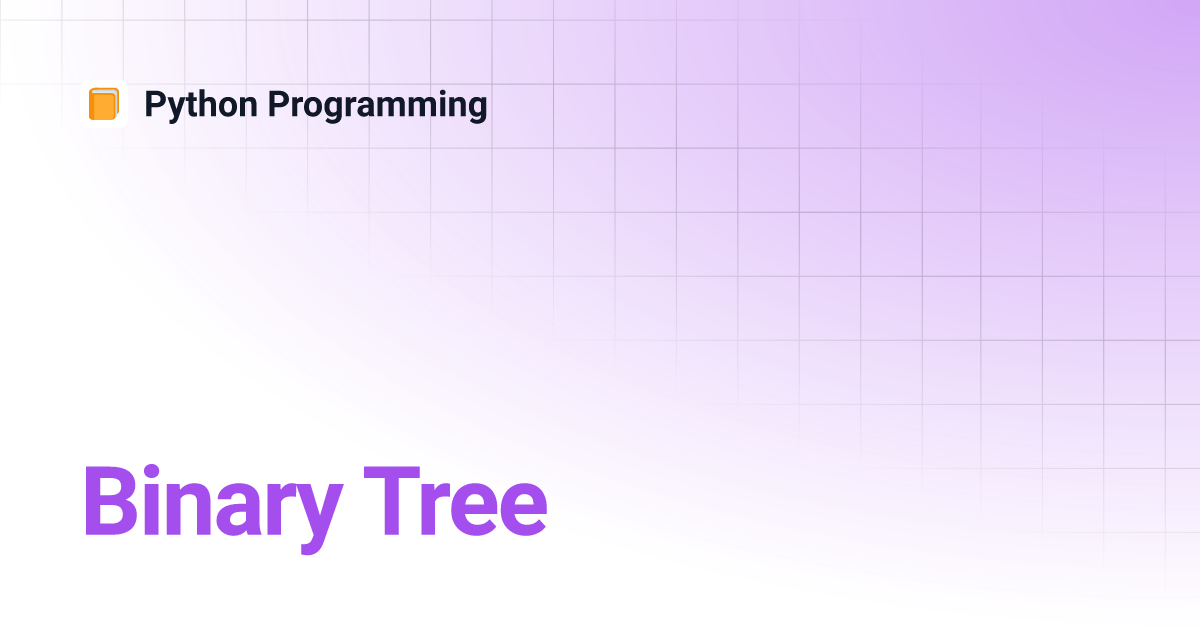 Python Programming

Binary Tree